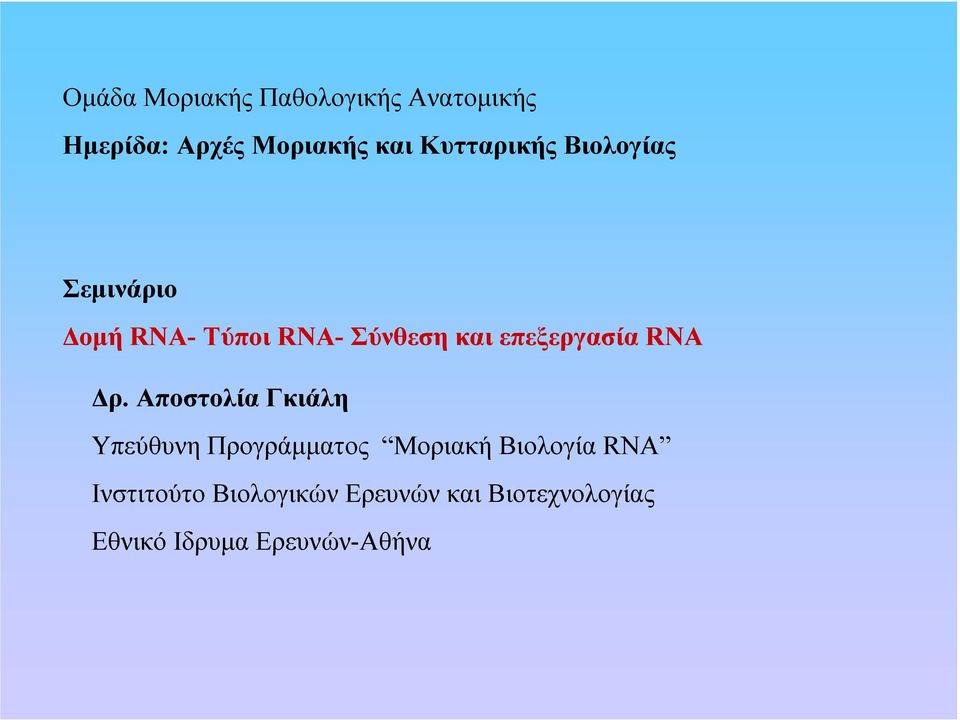 Ομάδα Μοριακής Παθολογικής Ανατομικής

Ημερίδα: Αρχές Μοριακής και Κυτταρικής Βιολογίας

Σεμινάριο

Δομή RNA- Τύποι RNA- Σύνθεση και επεξεργασία RNA

Δρ. Αποστολία Γκιάλη

Υπεύθυνη Προγράμματος “Μοριακή Βιολογία RNA”

Ινστιτούτο Βιολογικών Ερευνών και Βιοτεχνολογίας

Εθνικό Ιδρυμα Ερευνών-Αθήνα